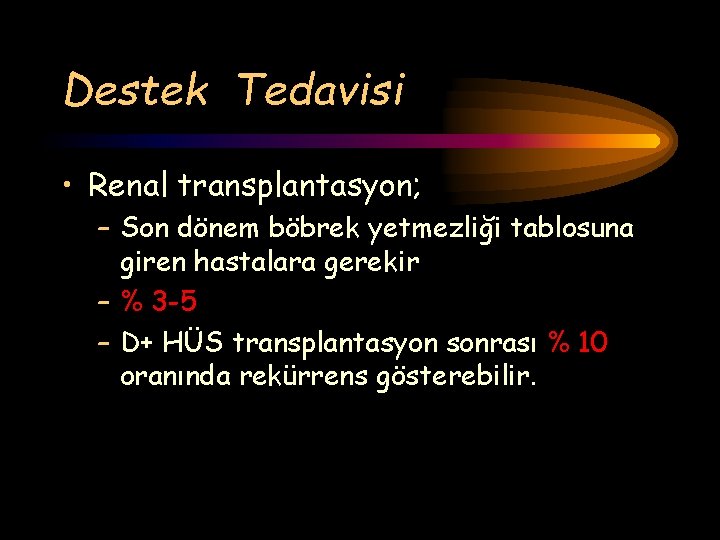 Destek Tedavisi

• Renal transplantasyon;
– Son dönem böbrek yetmezliği tablosuna giren hastalara gerekir
– % 3-5
– D+ HÜS transplantasyon sonrası % 10 oranında rekürrens gösterebilir.